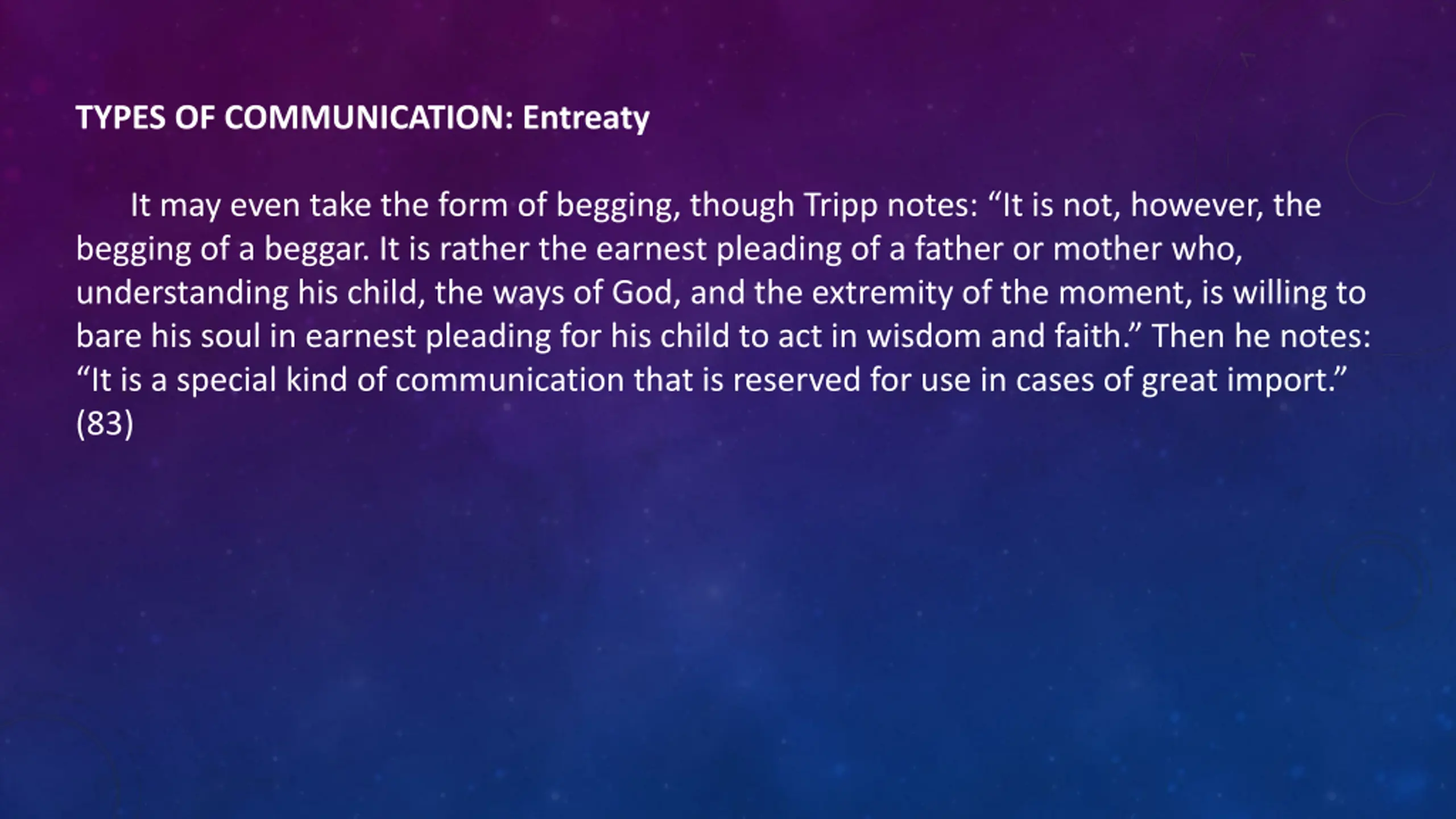 TYPES OF COMMUNICATION: Entreaty

It may even take the form of begging, though Tripp notes: “It is not, however, the begging of a beggar. It is rather the earnest pleading of a father or mother who, understanding his child, the ways of God, and the extremity of the moment, is willing to bare his soul in earnest pleading for his child to act in wisdom and faith.” Then he notes: “It is a special kind of communication that is reserved for use in cases of great import.” (83)